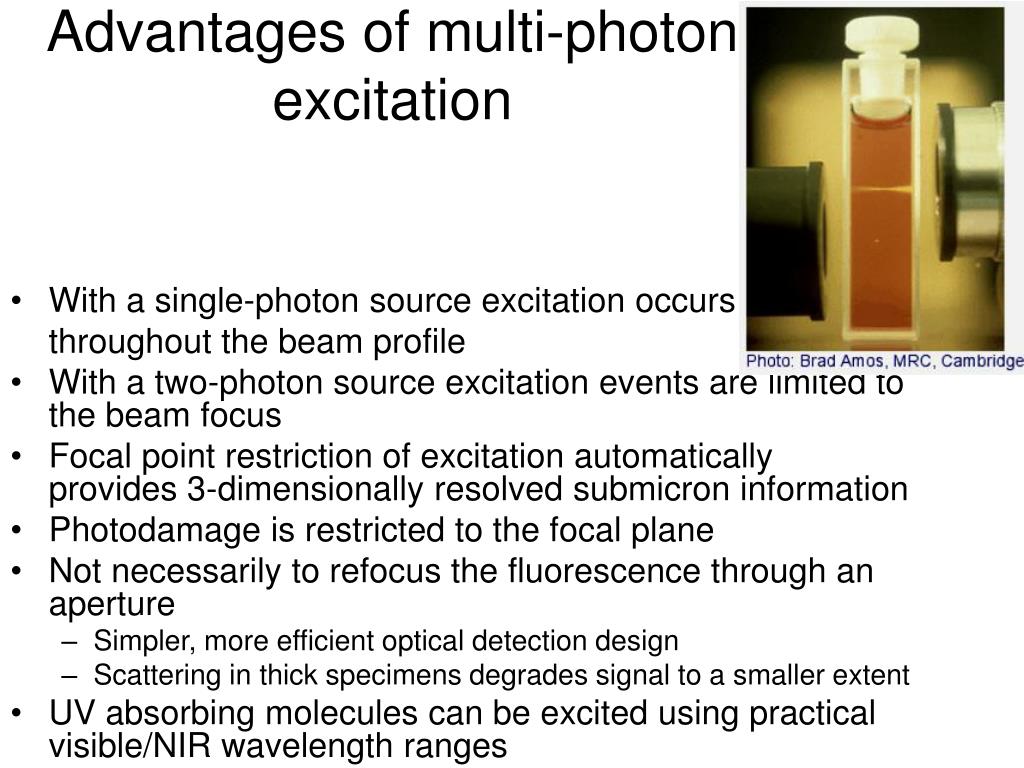 Advantages of multi-photon excitation

Photo: Brad Amos, MRC, Cambridge

• With a single-photon source excitation occurs throughout the beam profile
• With a two-photon source excitation events are limited to the beam focus
• Focal point restriction of excitation automatically provides 3-dimensionally resolved submicron information
• Photodamage is restricted to the focal plane
• Not necessarily to refocus the fluorescence through an aperture
– Simpler, more efficient optical detection design
– Scattering in thick specimens degrades signal to a smaller extent
• UV absorbing molecules can be excited using practical visible/NIR wavelength ranges